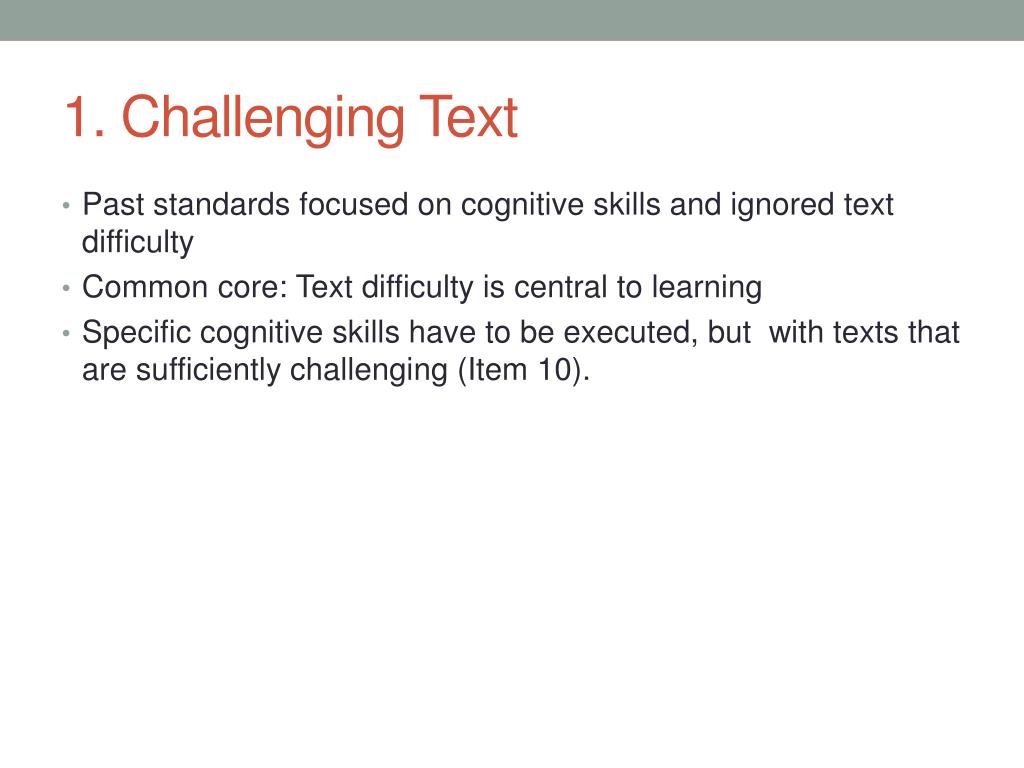 1. Challenging Text

• Past standards focused on cognitive skills and ignored text difficulty
• Common core: Text difficulty is central to learning
• Specific cognitive skills have to be executed, but with texts that are sufficiently challenging (Item 10).